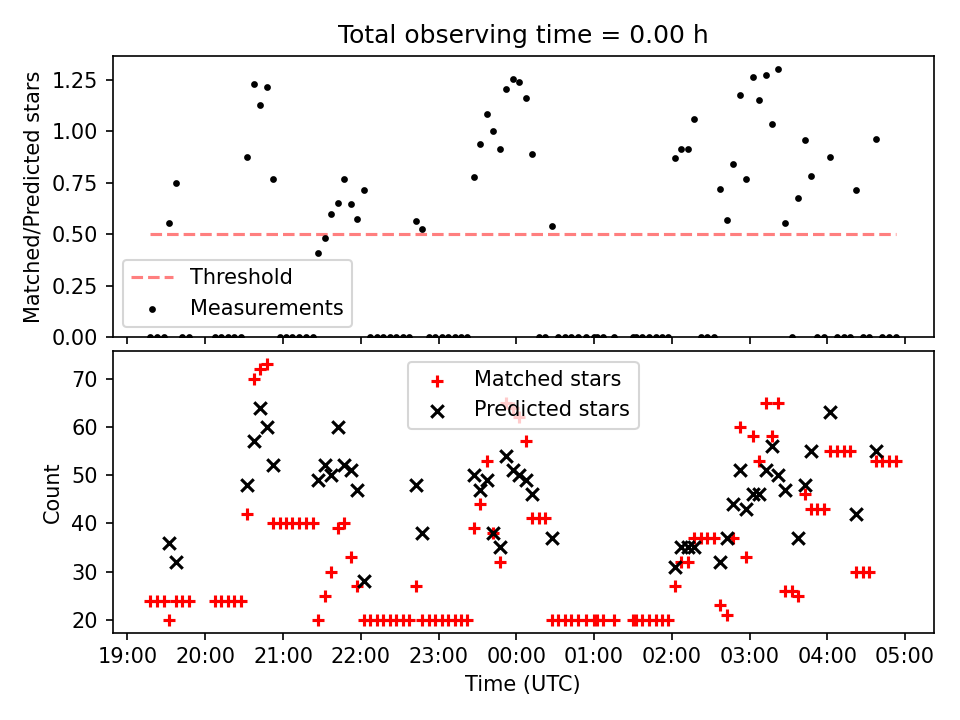 Total observing time = 0.00 h

Matched/Predicted stars

1.25
1.00
0.75
0.50
0.25
0.00

Threshold
Measurements

Count

70
60
50
40
30
20

Matched stars
Predicted stars

19:00 20:00 21:00 22:00 23:00 00:00 01:00 02:00 03:00 04:00 05:00

Time (UTC)